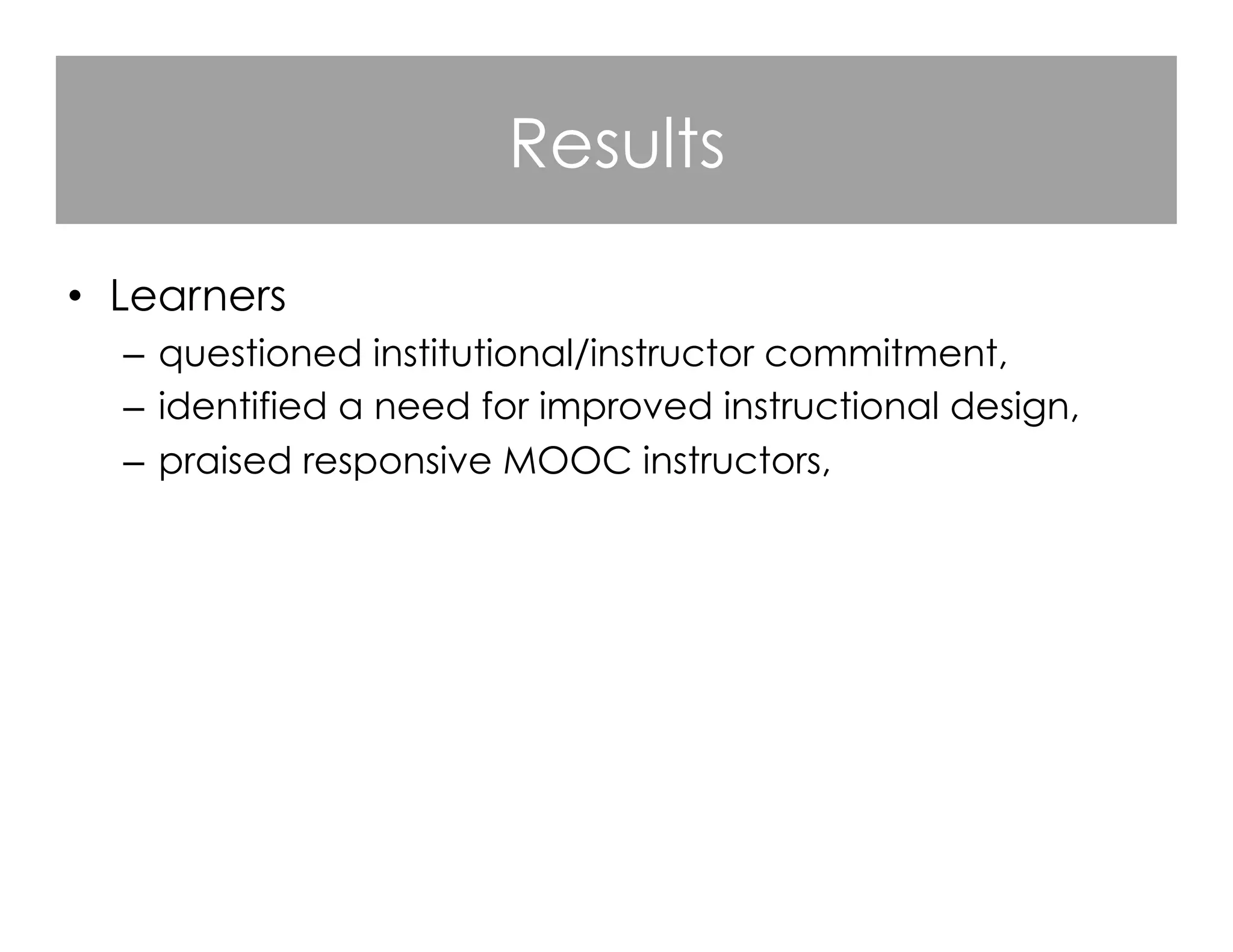 Results

• Learners
  – questioned institutional/instructor commitment,
  – identified a need for improved instructional design,
  – praised responsive MOOC instructors,